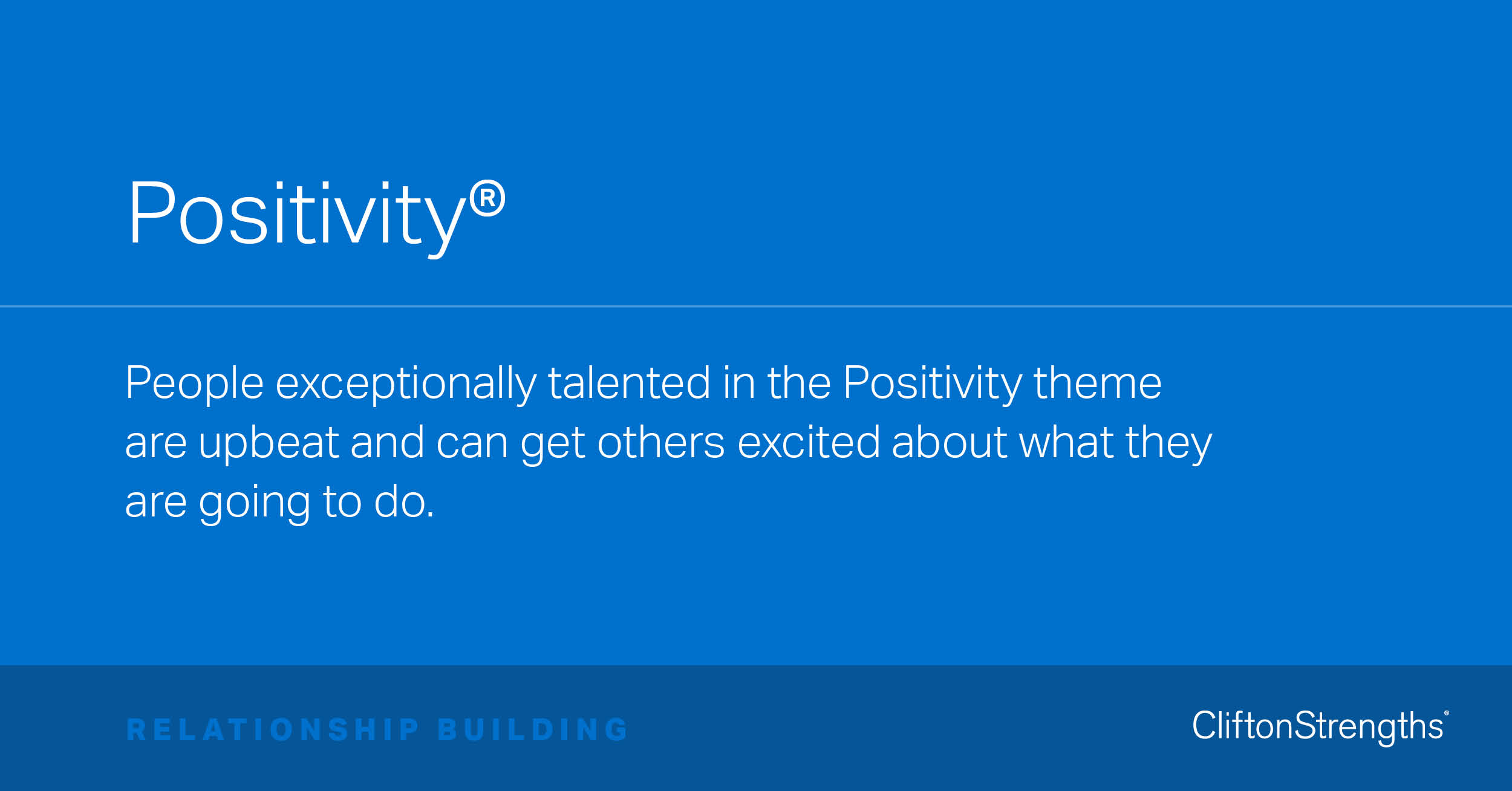 Positivity®

People exceptionally talented in the Positivity theme are upbeat and can get others excited about what they are going to do.

RELATIONSHIP BUILDING

CliftonStrengths®